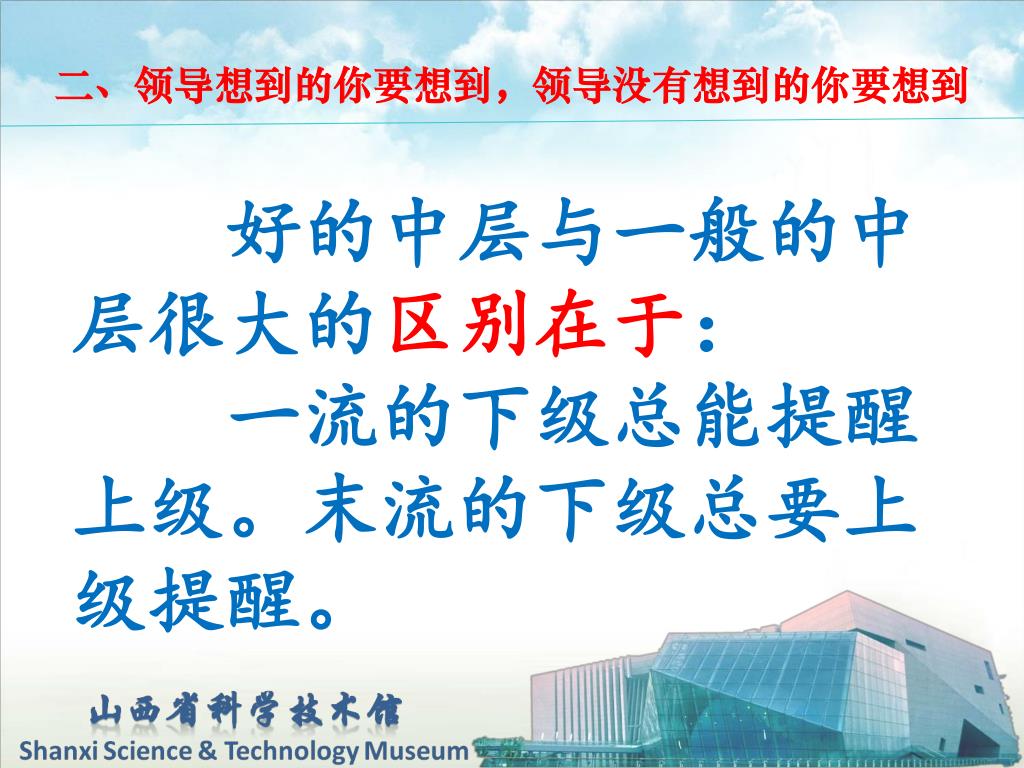 二、领导想到的你要想到，领导没有想到的你要想到

好的中层与一般的中层很大的区别在于：

一流的下级总能提醒上级。末流的下级总要上级提醒。

山西省科学技术馆
Shanxi Science & Technology Museum